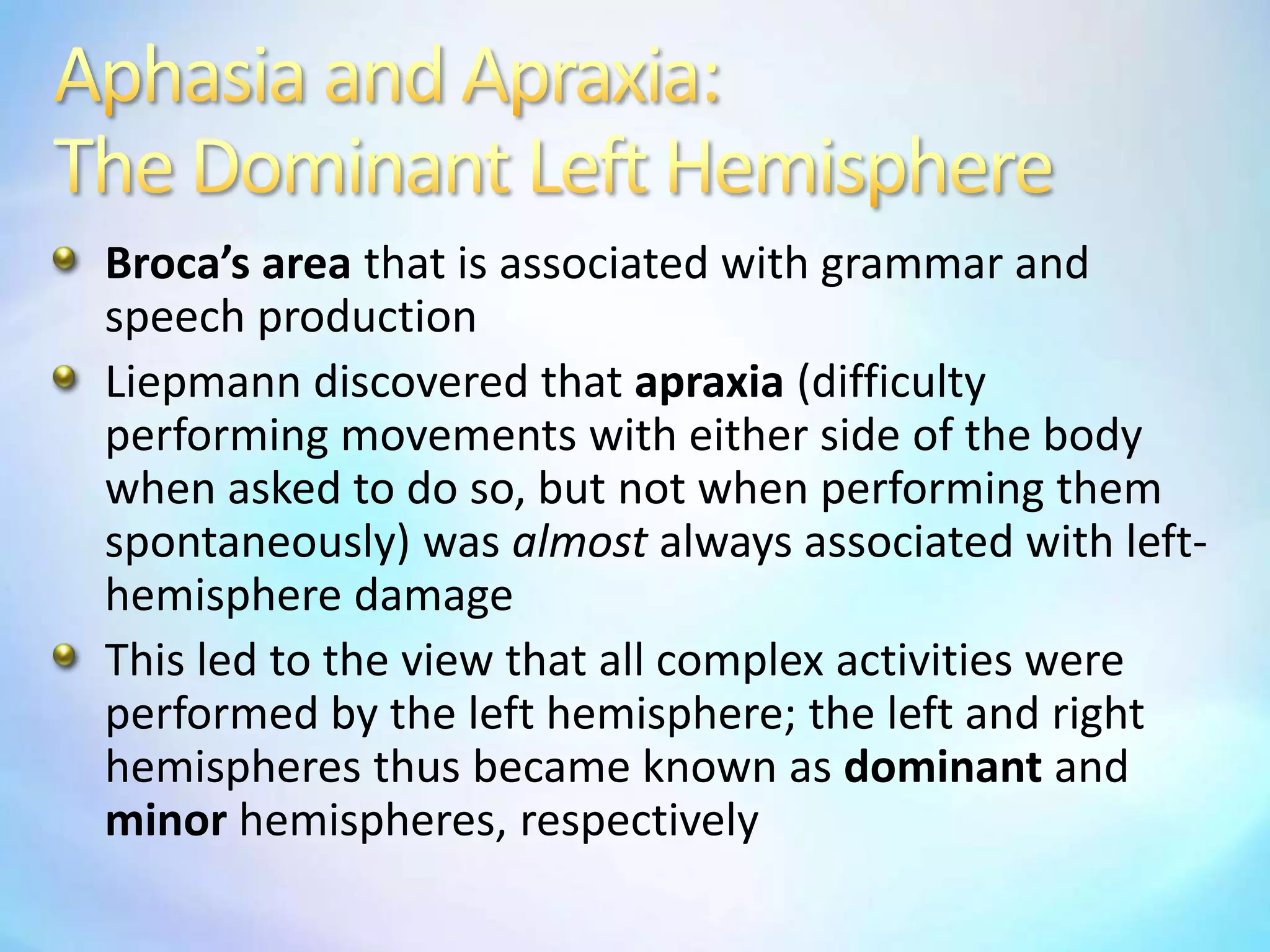 Aphasia and Apraxia:
The Dominant Left Hemisphere

Broca's area that is associated with grammar and speech production

Liepmann discovered that apraxia (difficulty performing movements with either side of the body when asked to do so, but not when performing them spontaneously) was almost always associated with left-hemisphere damage

This led to the view that all complex activities were performed by the left hemisphere; the left and right hemispheres thus became known as dominant and minor hemispheres, respectively